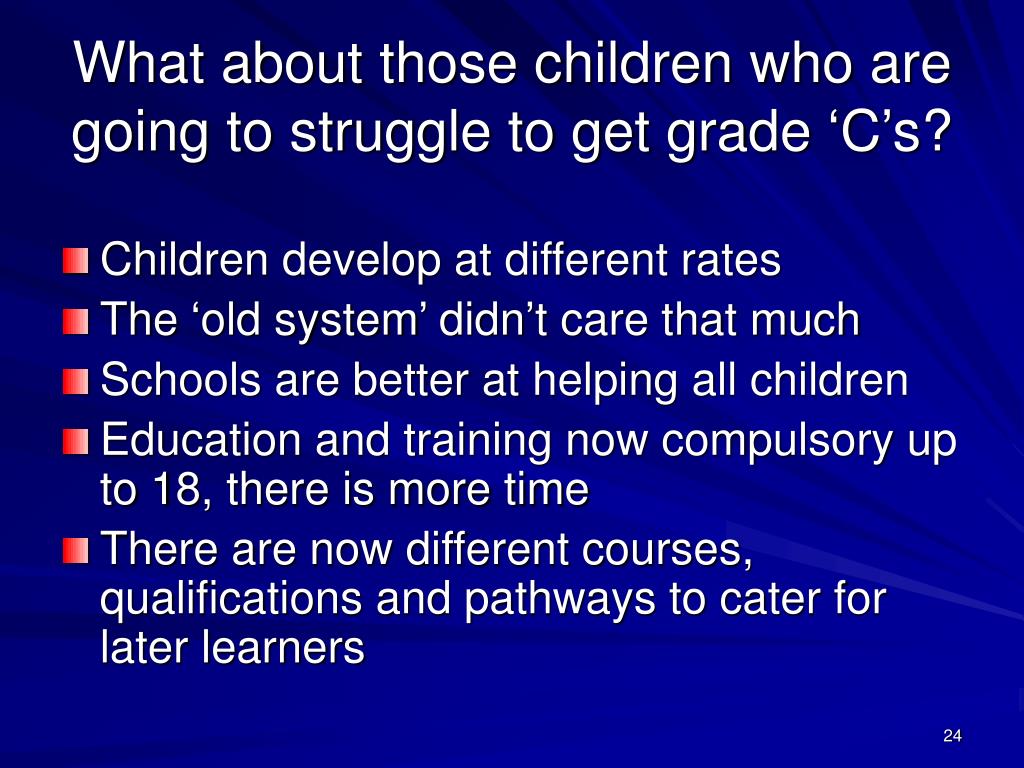 What about those children who are going to struggle to get grade ‘C’s?

Children develop at different rates
The ‘old system’ didn’t care that much
Schools are better at helping all children
Education and training now compulsory up to 18, there is more time
There are now different courses, qualifications and pathways to cater for later learners

24